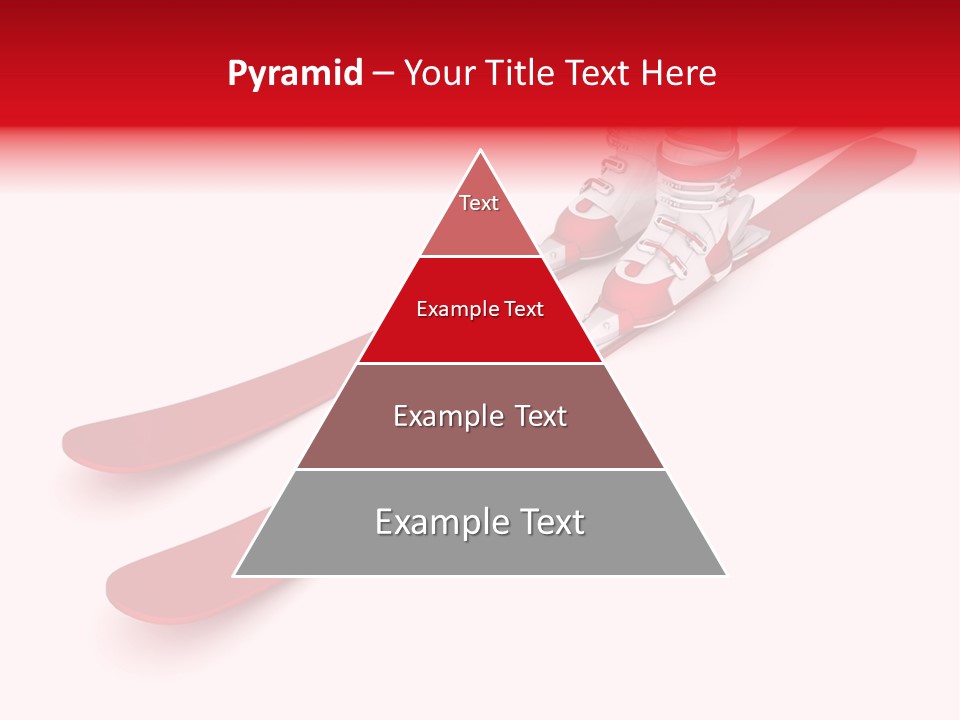 Pyramid – Your Title Text Here

Text

Example Text

Example Text

Example Text